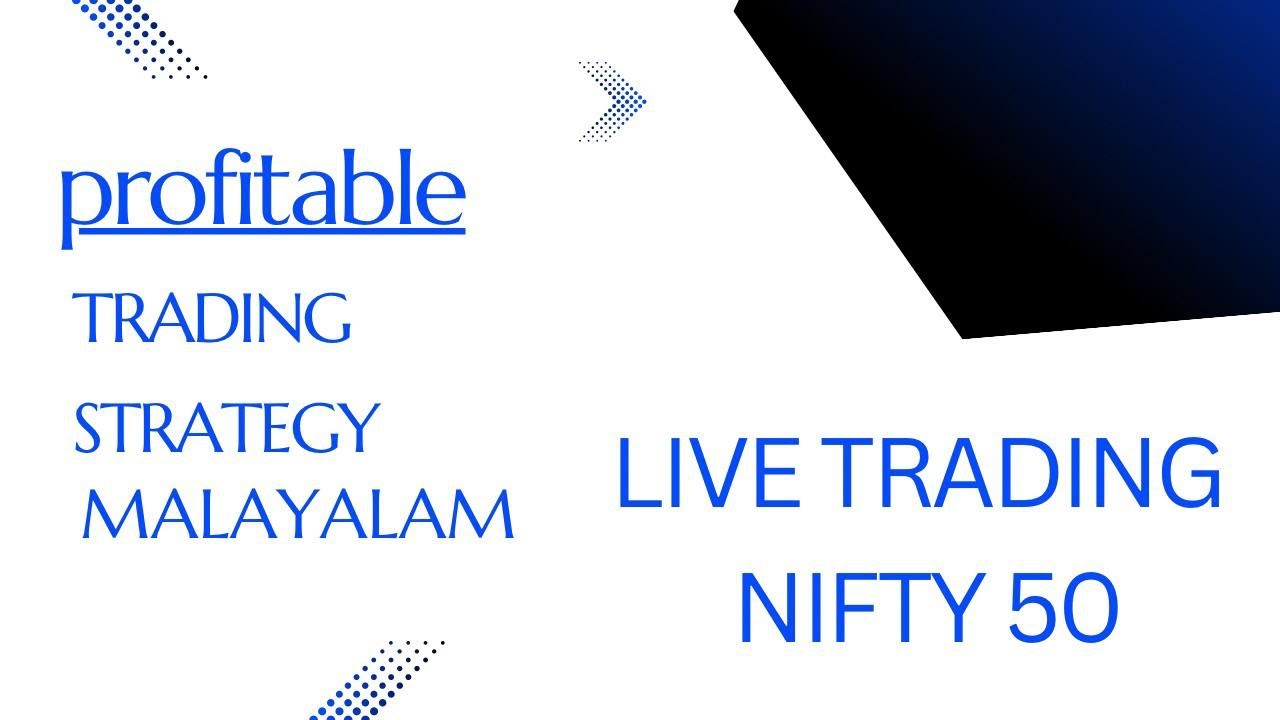 profitable

TRADING

STRATEGY
MALAYALAM

LIVE TRADING
NIFTY 50